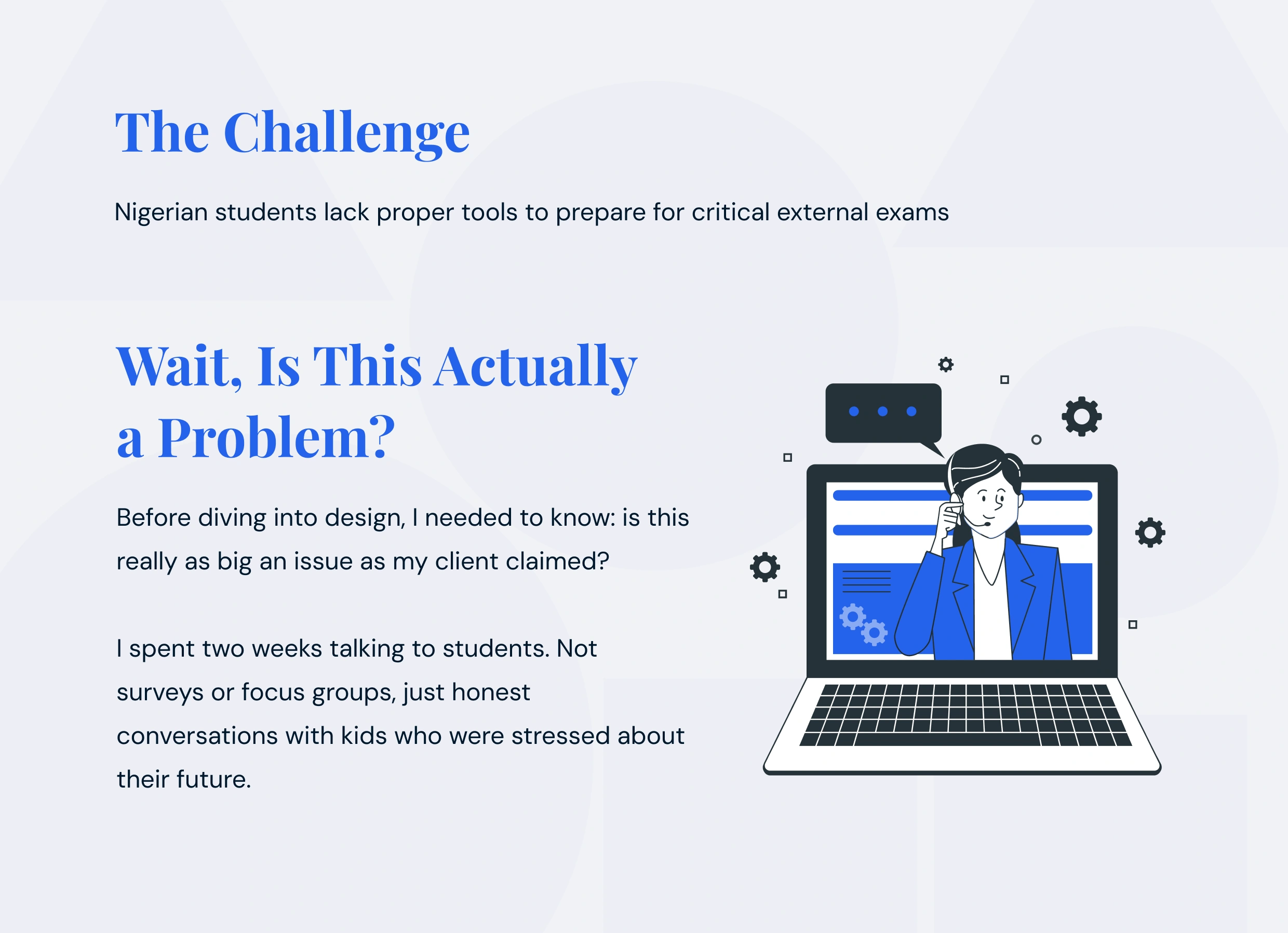 The Challenge

Nigerian students lack proper tools to prepare for critical external exams

Wait, Is This Actually a Problem?

Before diving into design, I needed to know: is this really as big an issue as my client claimed?

I spent two weeks talking to students. Not surveys or focus groups, just honest conversations with kids who were stressed about their future.